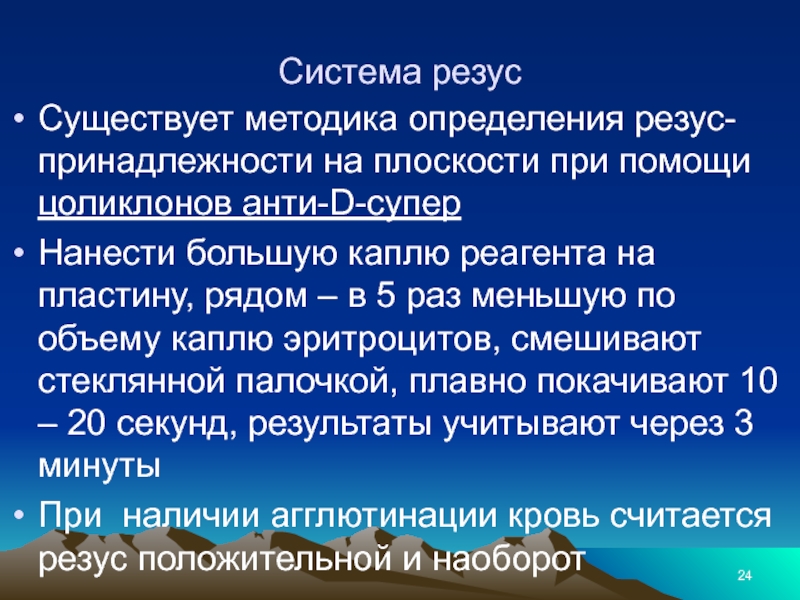 Система резус

• Существует методика определения резус-принадлежности на плоскости при помощи цоликлонов анти-D-супер

• Нанести большую каплю реагента на пластину, рядом – в 5 раз меньшую по объему каплю эритроцитов, смешивают стеклянной палочкой, плавно покачивают 10 – 20 секунд, результаты учитывают через 3 минуты

• При  наличии агглютинации кровь считается резус положительной и наоборот

24